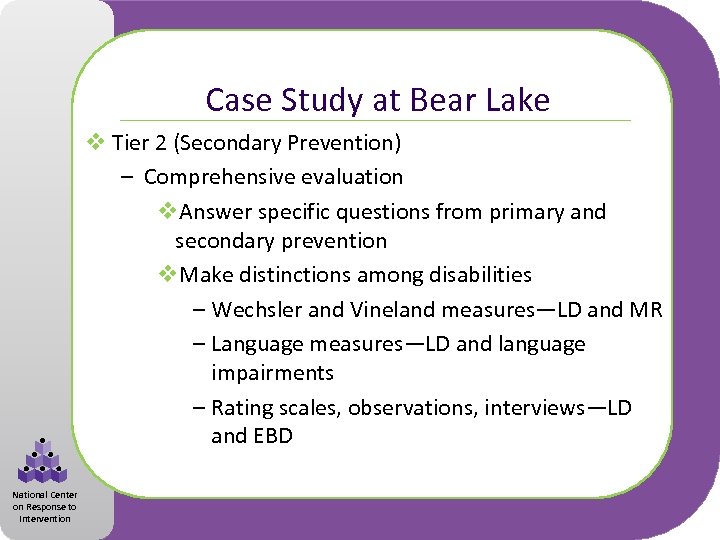 Case Study at Bear Lake

❖ Tier 2 (Secondary Prevention)

– Comprehensive evaluation

❖ Answer specific questions from primary and secondary prevention

❖ Make distinctions among disabilities

– Wechsler and Vineland measures—LD and MR

– Language measures—LD and language impairments

– Rating scales, observations, interviews—LD and EBD

National Center on Response to Intervention